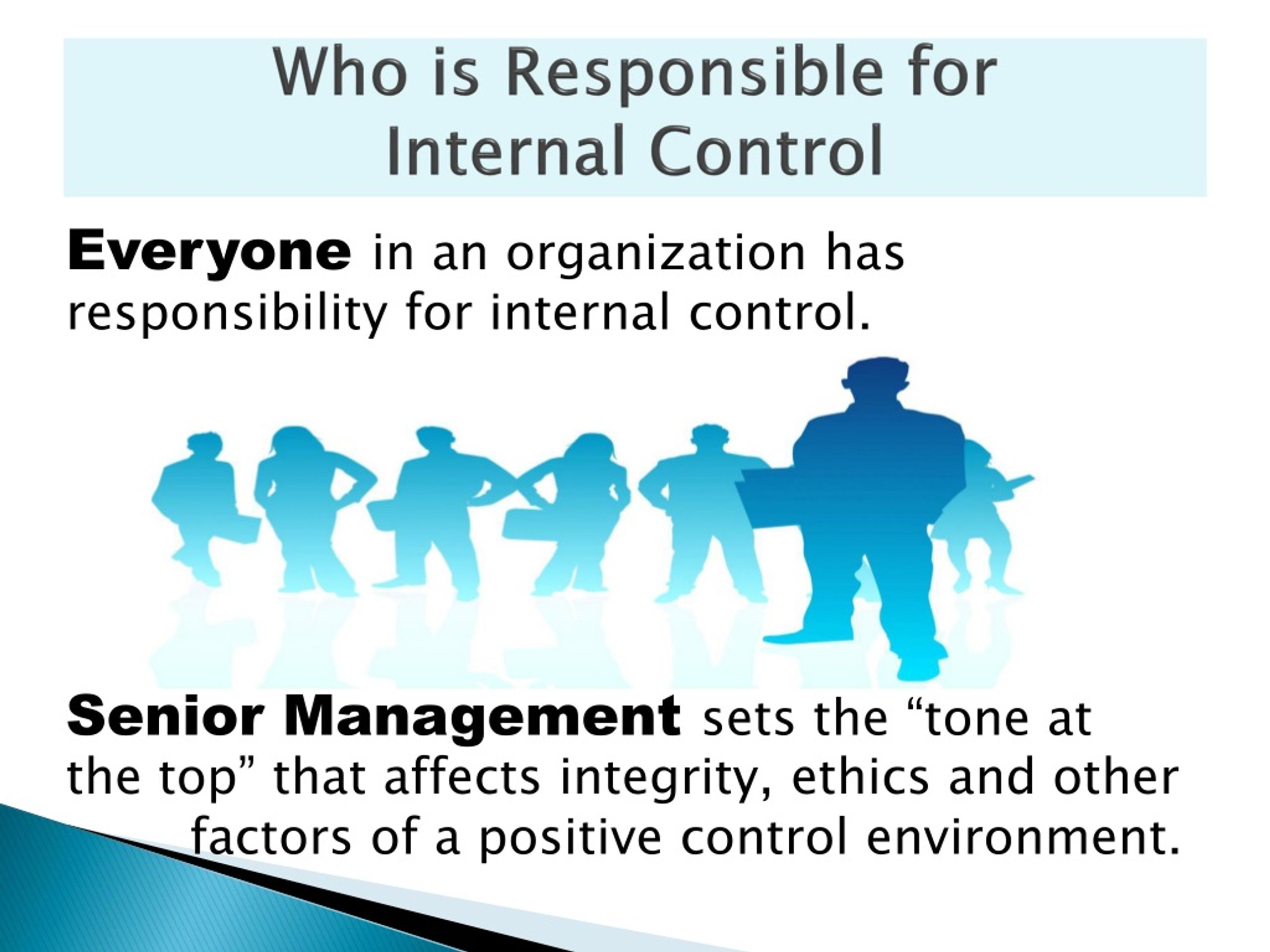 Who is Responsible for Internal Control

Everyone in an organization has responsibility for internal control.

Senior Management sets the “tone at the top” that affects integrity, ethics and other factors of a positive control environment.